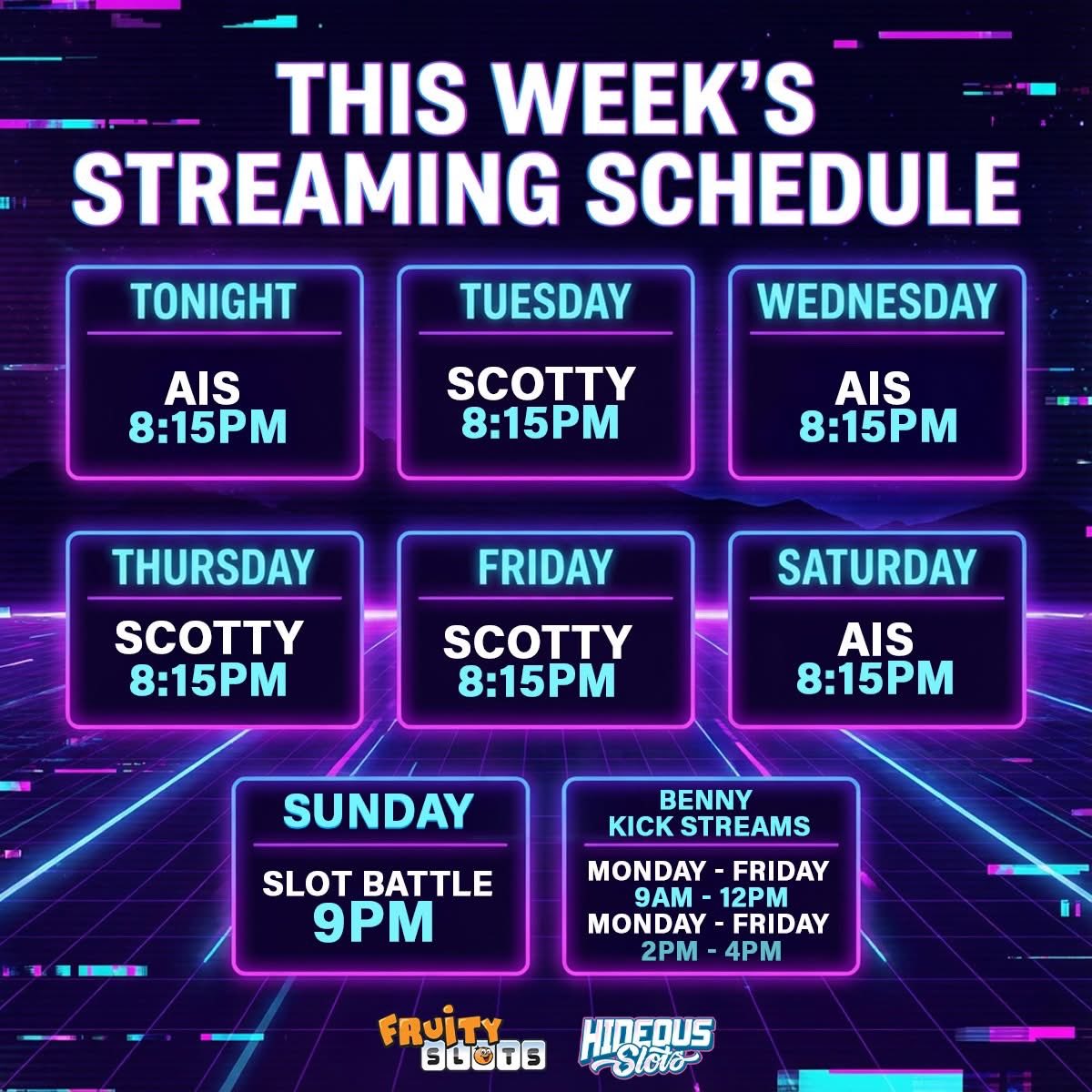 THIS WEEK'S STREAMING SCHEDULE

TONIGHT
AIS
8:15PM

TUESDAY
SCOTTY
8:15PM

WEDNESDAY
AIS
8:15PM

THURSDAY
SCOTTY
8:15PM

FRIDAY
SCOTTY
8:15PM

SATURDAY
AIS
8:15PM

SUNDAY
SLOT BATTLE
9PM

BENNY
KICK STREAMS
MONDAY - FRIDAY
9AM - 12PM
MONDAY - FRIDAY
2PM - 4PM

FRUITY SLOTS
HIDEOUS Slots